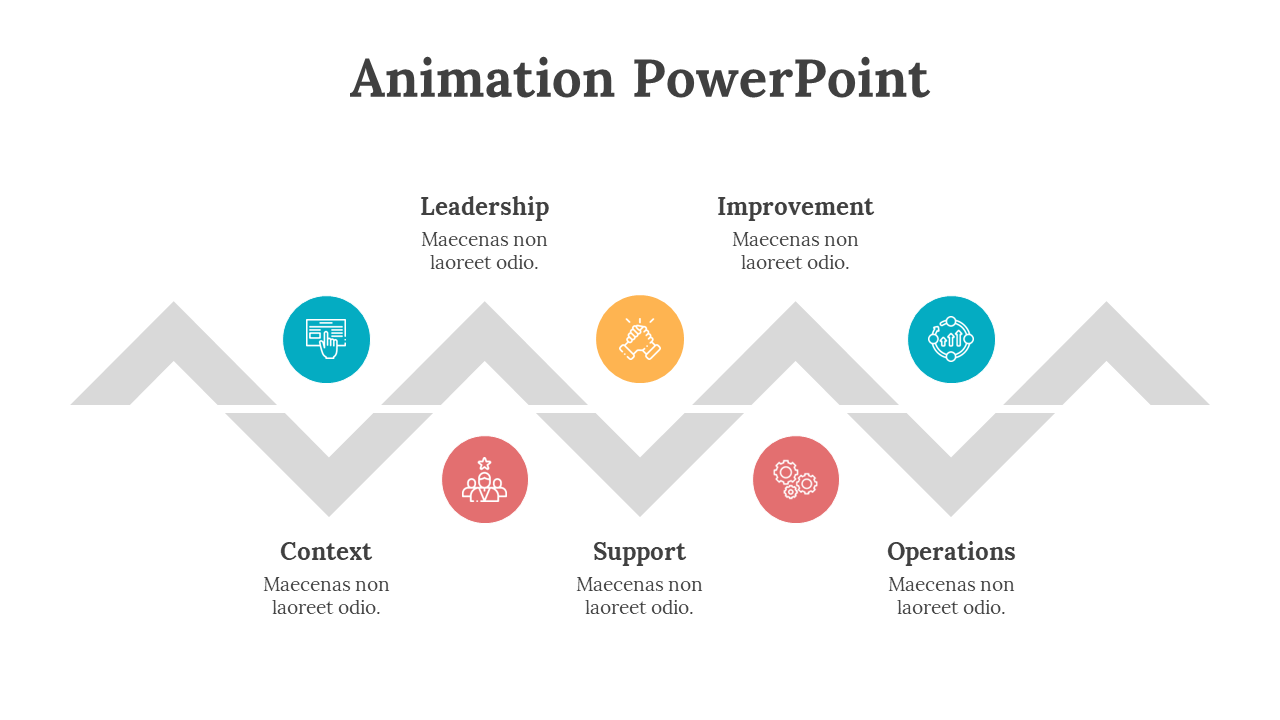 Animation PowerPoint

Leadership
Maecenas non laoreet odio.

Improvement
Maecenas non laoreet odio.

Context
Maecenas non laoreet odio.

Support
Maecenas non laoreet odio.

Operations
Maecenas non laoreet odio.